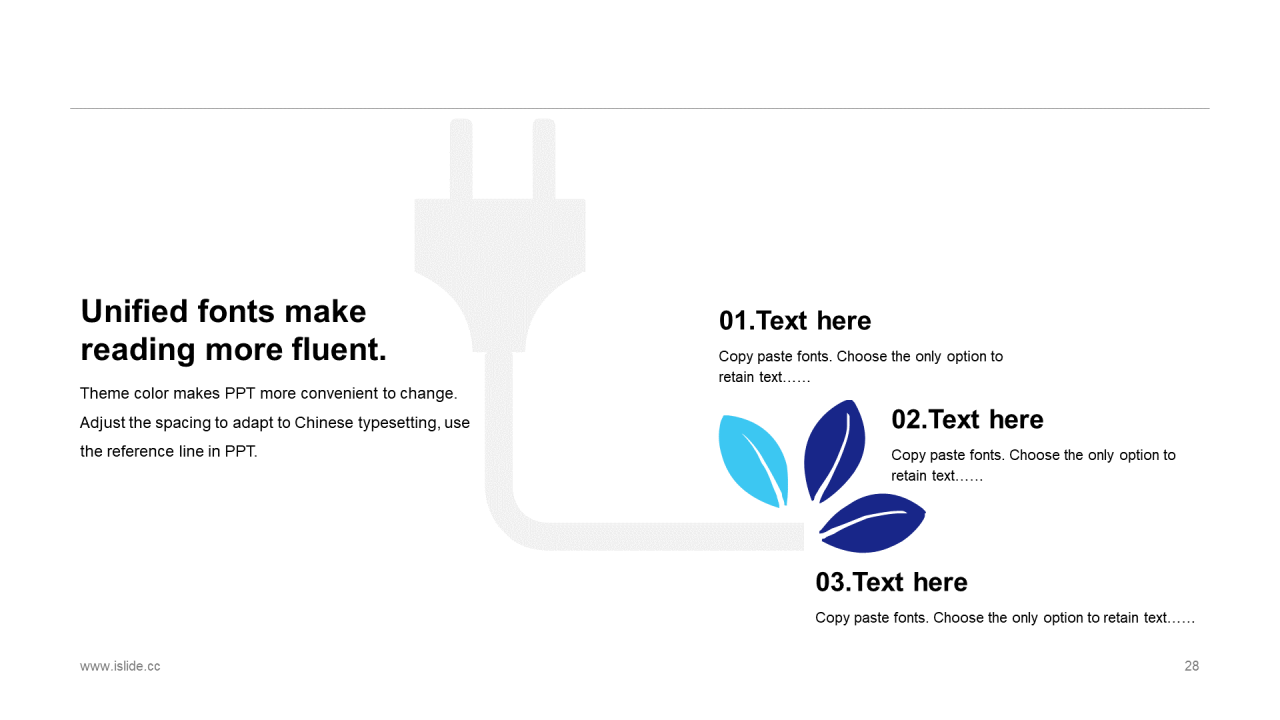 Unified fonts make reading more fluent.

Theme color makes PPT more convenient to change. Adjust the spacing to adapt to Chinese typesetting, use the reference line in PPT.

01.Text here

Copy paste fonts. Choose the only option to retain text……

02.Text here

Copy paste fonts. Choose the only option to retain text……

03.Text here

Copy paste fonts. Choose the only option to retain text……

www.islide.cc

28